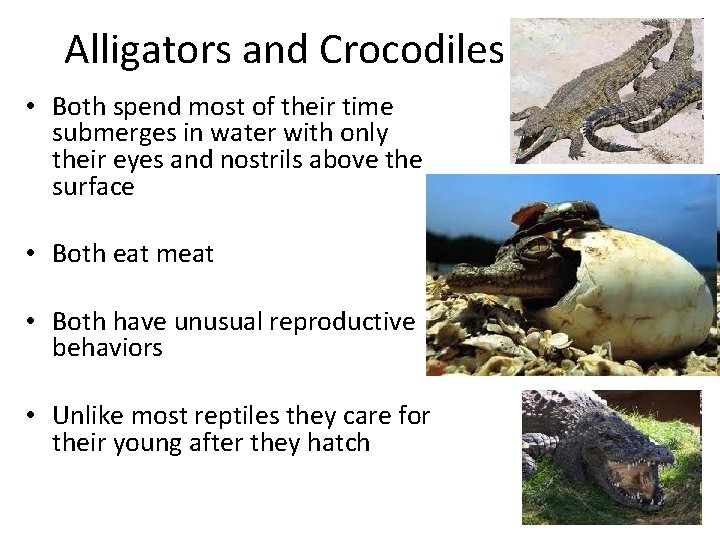 Alligators and Crocodiles

• Both spend most of their time submerges in water with only their eyes and nostrils above the surface

• Both eat meat

• Both have unusual reproductive behaviors

• Unlike most reptiles they care for their young after they hatch